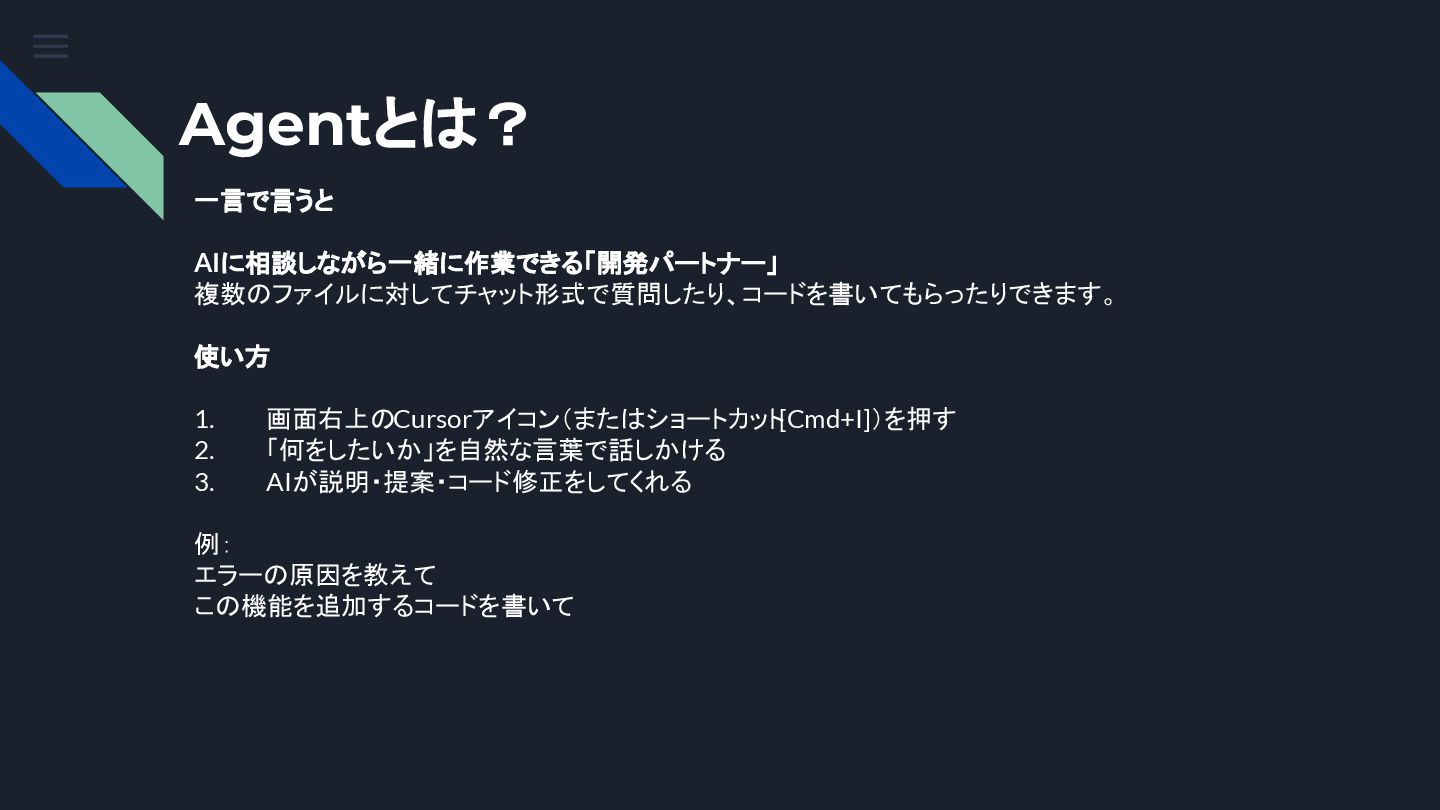 Agentとは？

一言で言うと

AIに相談しながら一緒に作業できる「開発パートナー」
複数のファイルに対してチャット形式で質問したり、コードを書いてもらったりできます。

使い方

1. 画面右上のCursorアイコン（またはショートカット[Cmd+I]）を押す
2. 「何をしたいか」を自然な言葉で話しかける
3. AIが説明・提案・コード修正をしてくれる

例：
エラーの原因を教えて
この機能を追加するコードを書いて